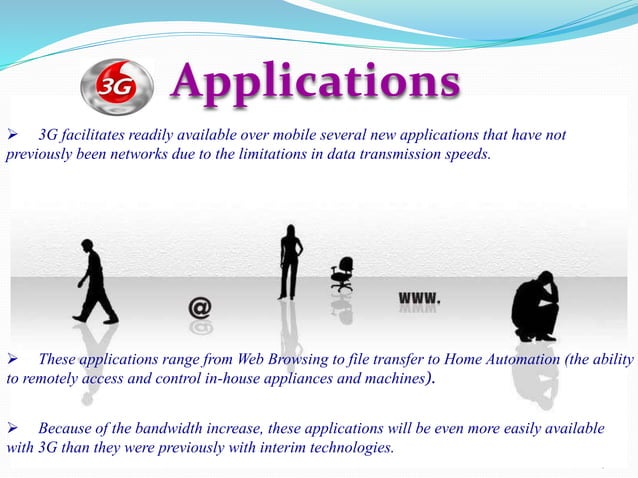 3G Applications

➢ 3G facilitates readily available over mobile several new applications that have not previously been networks due to the limitations in data transmission speeds.

@

www.

➢ These applications range from Web Browsing to file transfer to Home Automation (the ability to remotely access and control in-house appliances and machines).

➢ Because of the bandwidth increase, these applications will be even more easily available with 3G than they were previously with interim technologies.